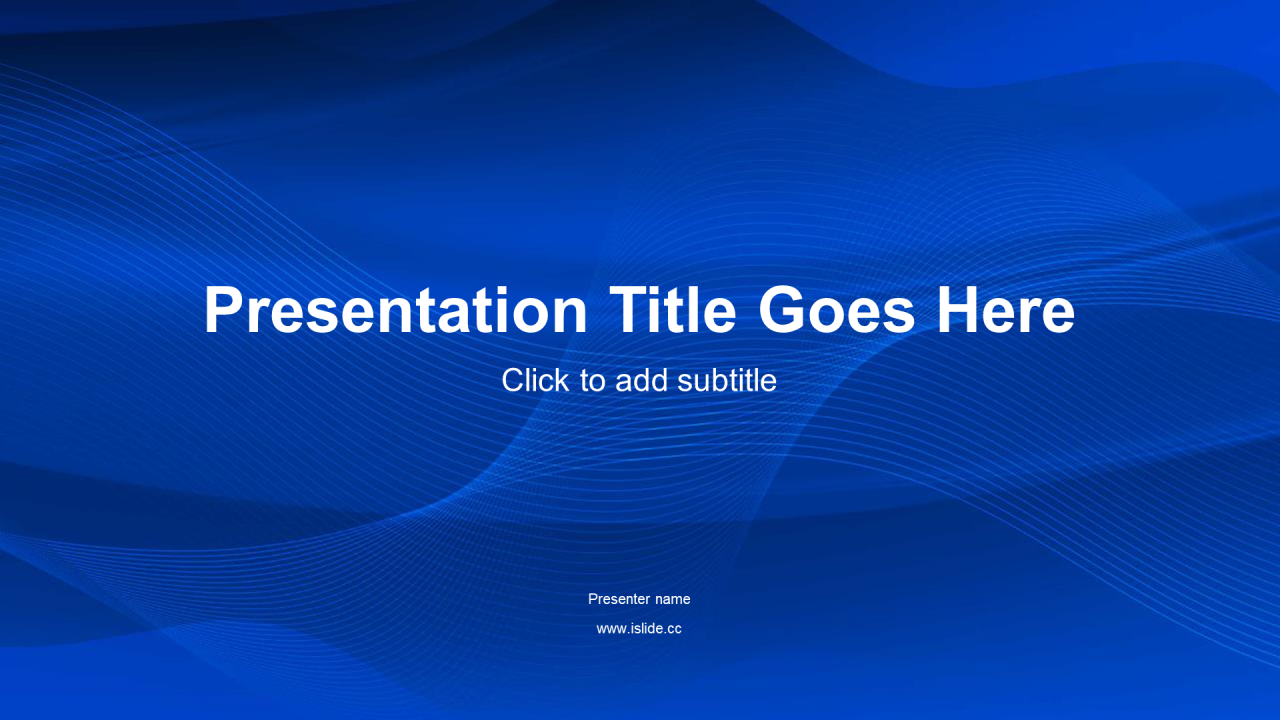 Presentation Title Goes Here

Click to add subtitle

Presenter name

www.islide.cc